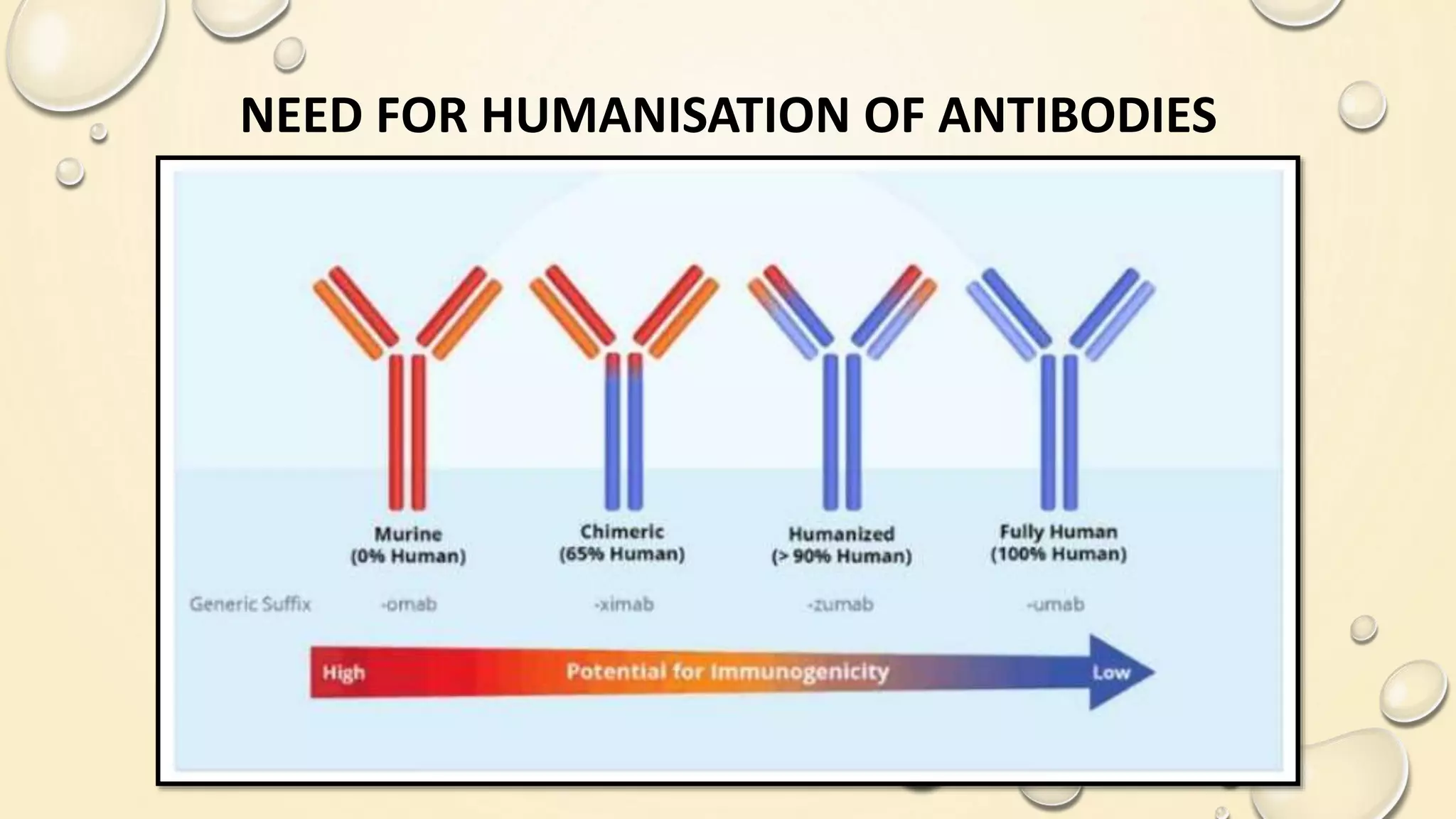 NEED FOR HUMANISATION OF ANTIBODIES

Murine
(0% Human)

Chimeric
(65% Human)

Humanized
(> 90% Human)

Fully Human
(100% Human)

Generic Suffix -omab -ximab -zumab -umab

High Potential for Immunogenicity Low